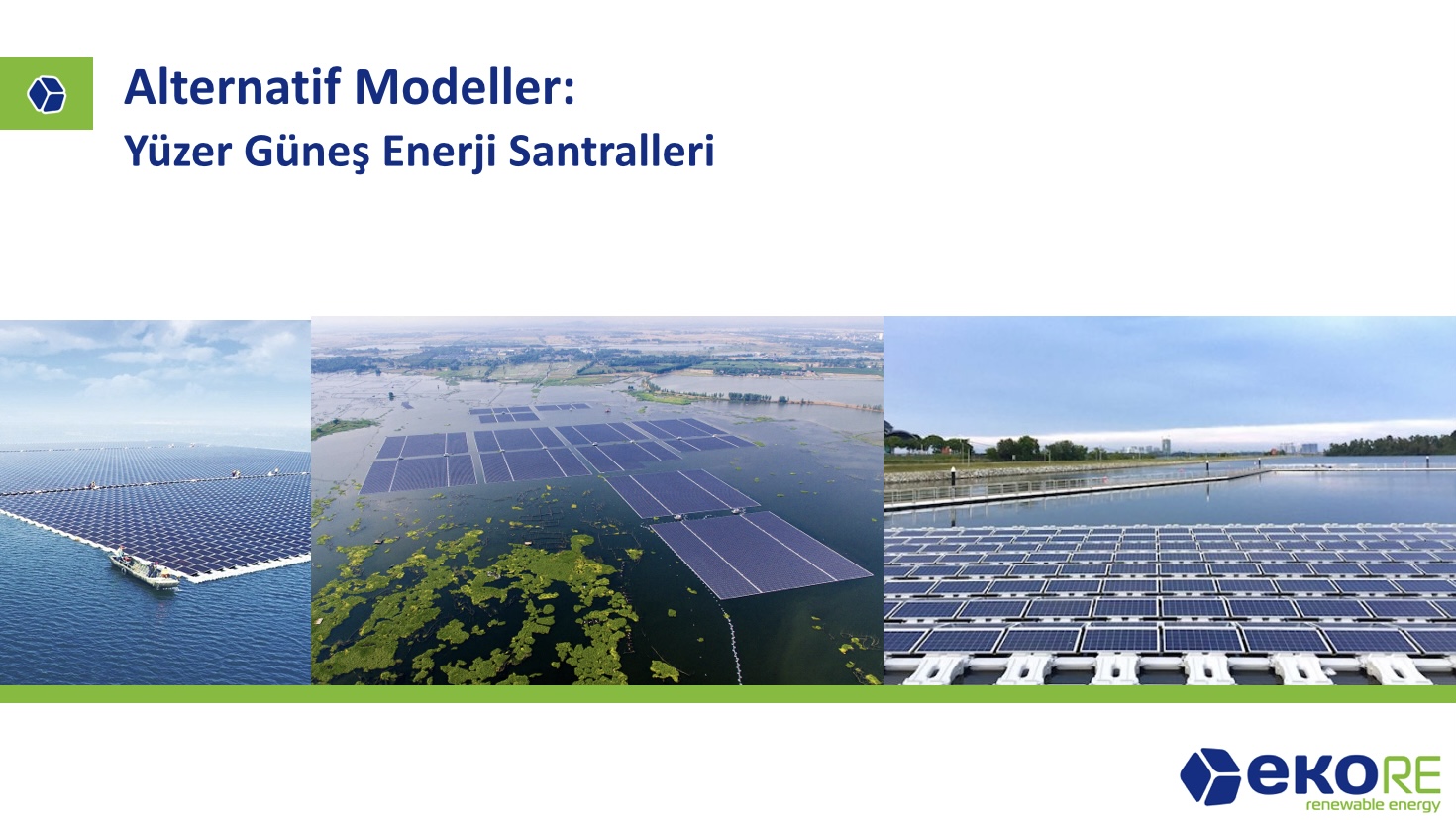 Alternatif Modeller:
Yüzer Güneş Enerji Santralleri

ekoRE
renewable energy